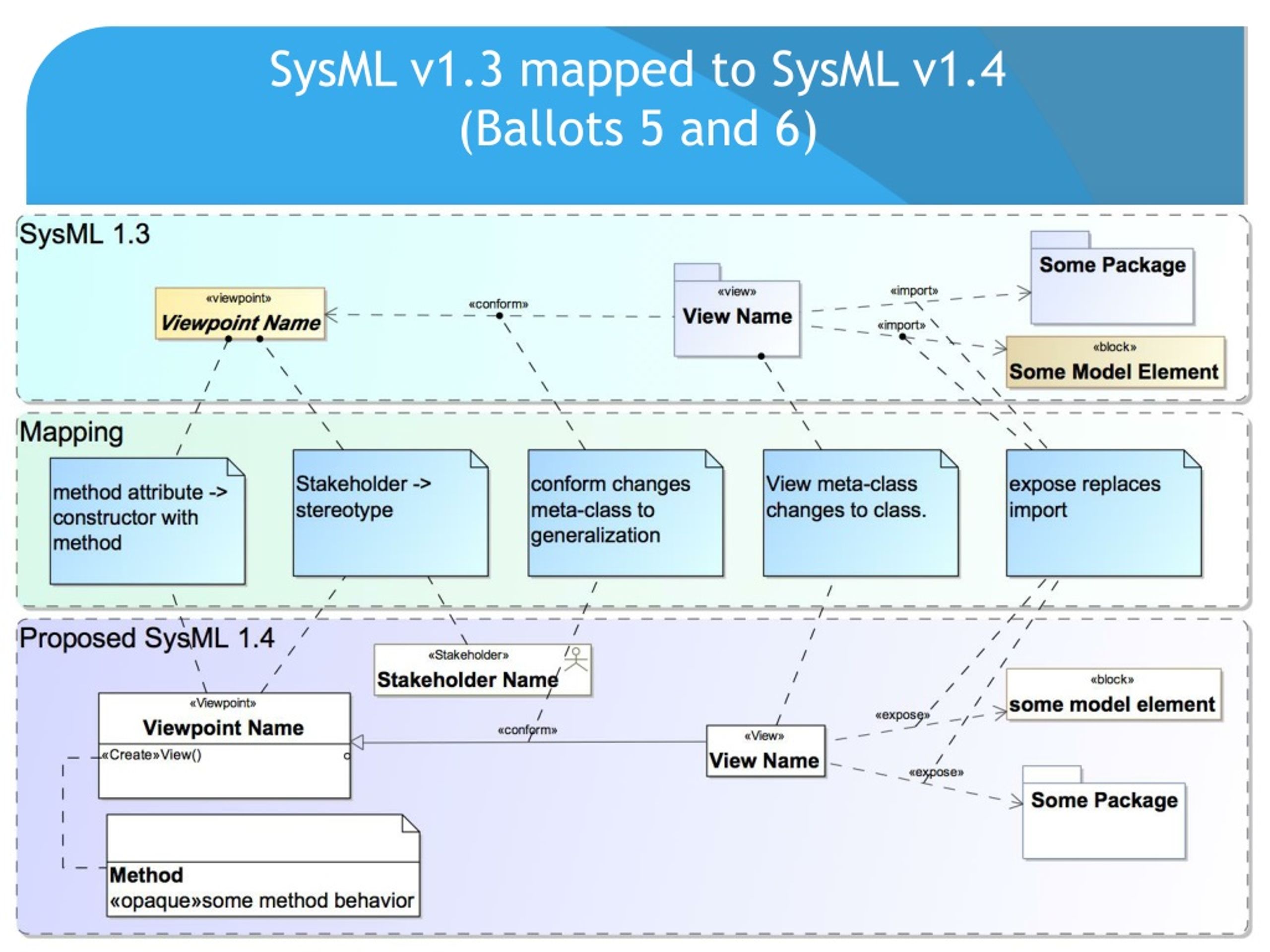 SysML v1.3 mapped to SysML v1.4
(Ballots 5 and 6)

SysML 1.3

«viewpoint»
Viewpoint Name

«conform»

«view»
View Name

«import»

«import»

Some Package

«block»
Some Model Element

Mapping

method attribute -> constructor with method

Stakeholder -> stereotype

conform changes meta-class to generalization

View meta-class changes to class.

expose replaces import

Proposed SysML 1.4

«Stakeholder»
Stakeholder Name

«Viewpoint»
Viewpoint Name
«Create»View()

«conform»

«View»
View Name

«expose»

«expose»

«block»
some model element

Some Package

Method
«opaque»some method behavior